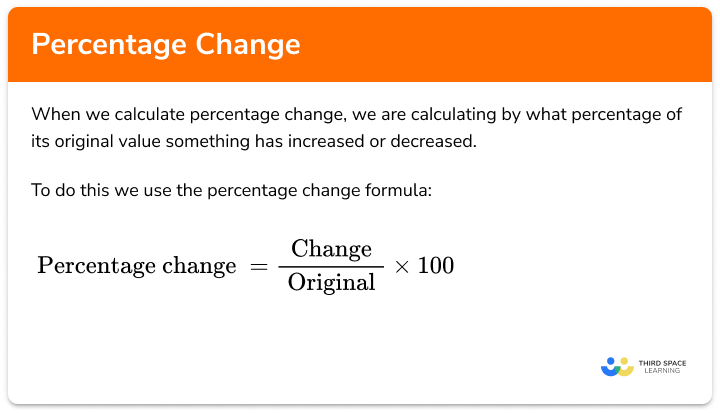 Percentage Change

When we calculate percentage change, we are calculating by what percentage of its original value something has increased or decreased.

To do this we use the percentage change formula:

$\text{Percentage change} = \frac{\text{Change}}{\text{Original}} \times 100$

THIRD SPACE LEARNING